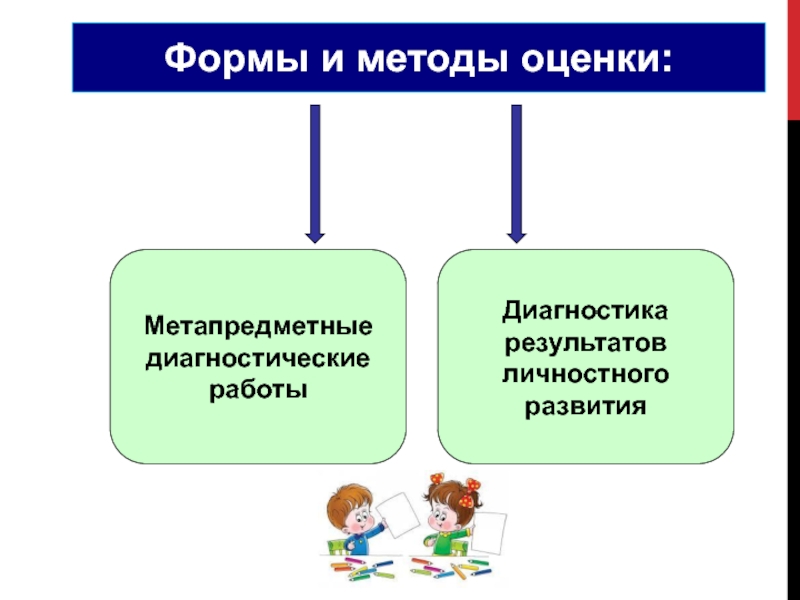 Формы и методы оценки:

Метапредметные диагностические работы

Диагностика результатов личностного развития